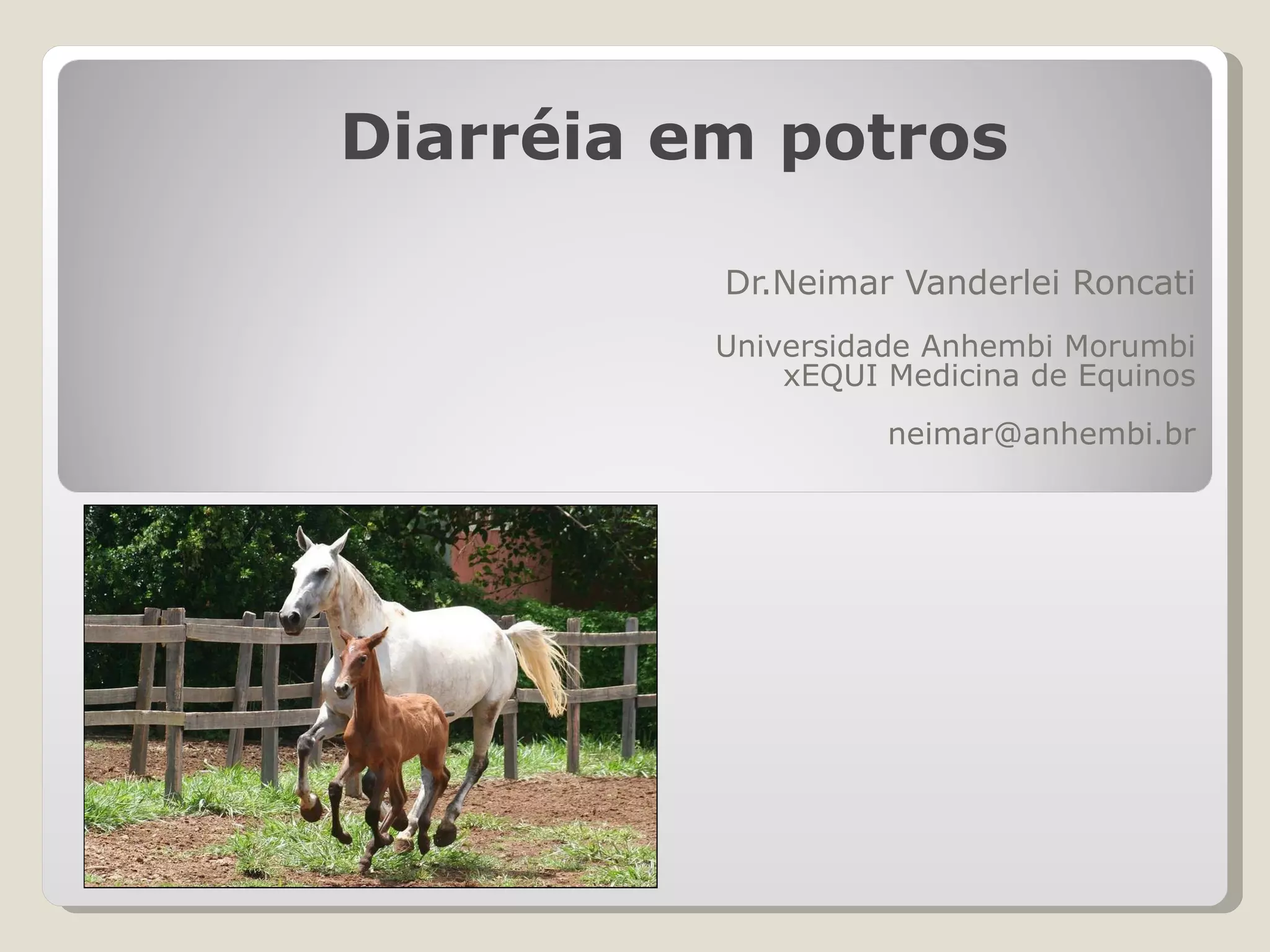 Diarréia em potros

Dr.Neimar Vanderlei Roncati

Universidade Anhembi Morumbi
xEQUI Medicina de Equinos

neimar@anhembi.br